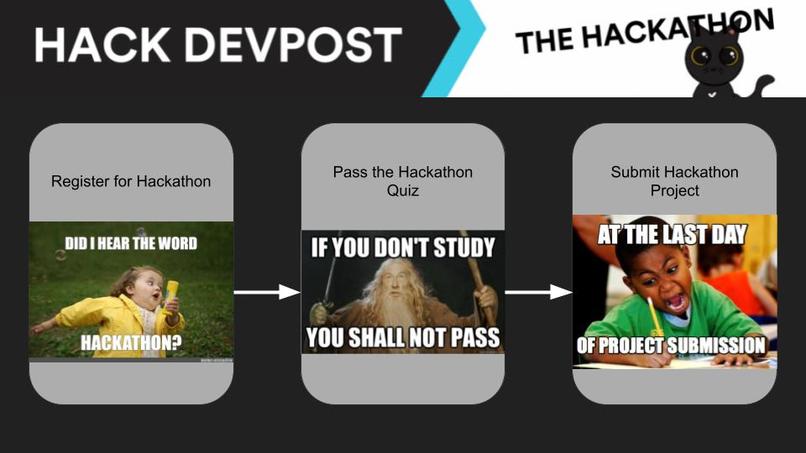 HACK DEVPOST

THE HACKATHON

Register for Hackathon

DID I HEAR THE WORD

HACKATHON?

Pass the Hackathon Quiz

IF YOU DON'T STUDY

YOU SHALL NOT PASS

Submit Hackathon Project

AT THE LAST DAY

OF PROJECT SUBMISSION